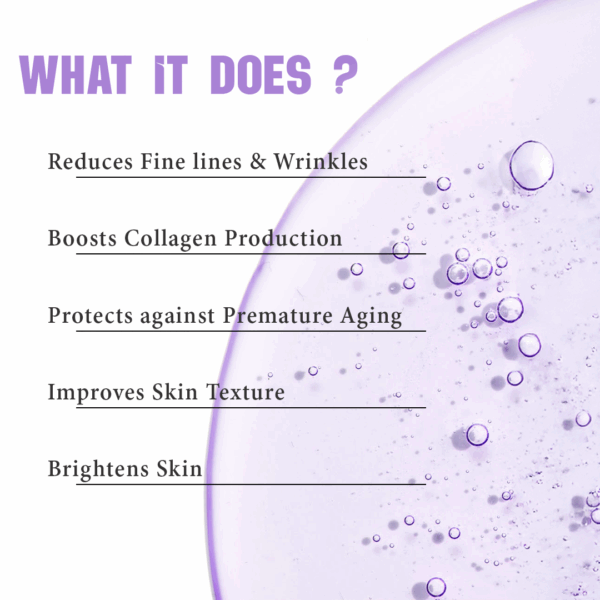 WHAT IT DOES ?

Reduces Fine lines & Wrinkles

Boosts Collagen Production

Protects against Premature Aging

Improves Skin Texture

Brightens Skin